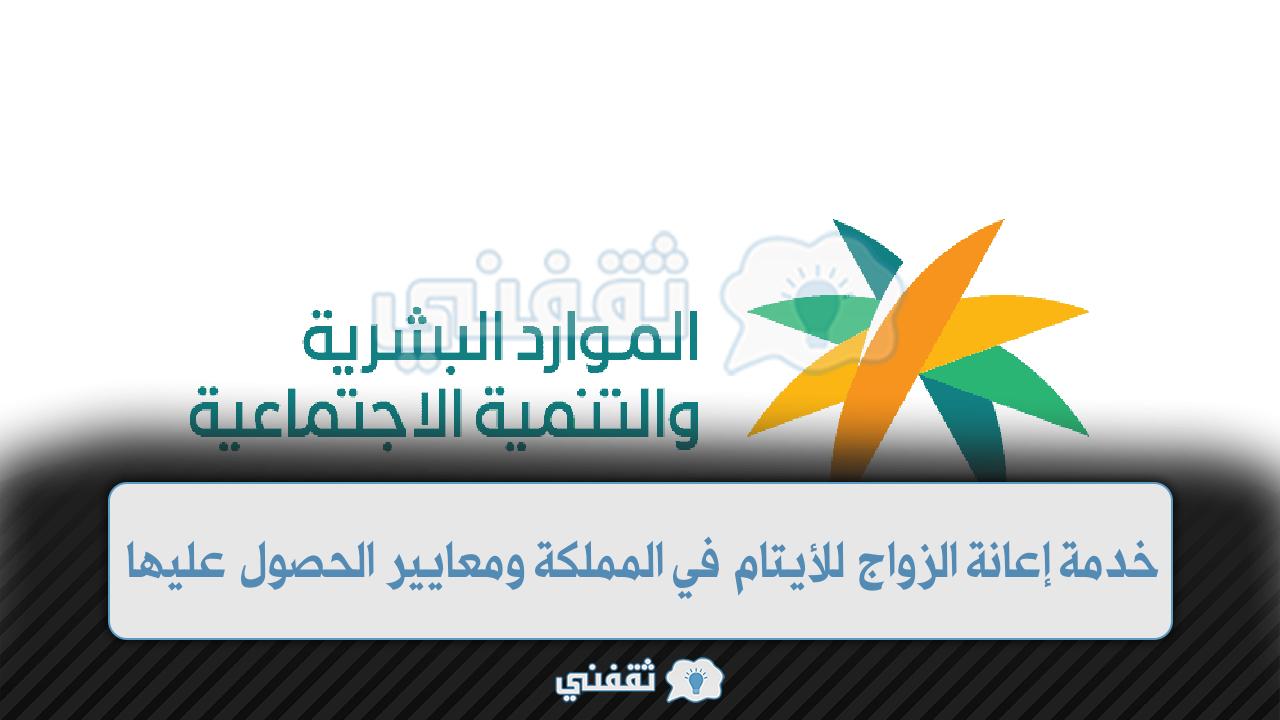 ثقفني

الموارد البشرية
والتنمية الاجتماعية

خدمة إعانة الزواج للأيتام في المملكة ومعايير الحصول عليها

ثقفني